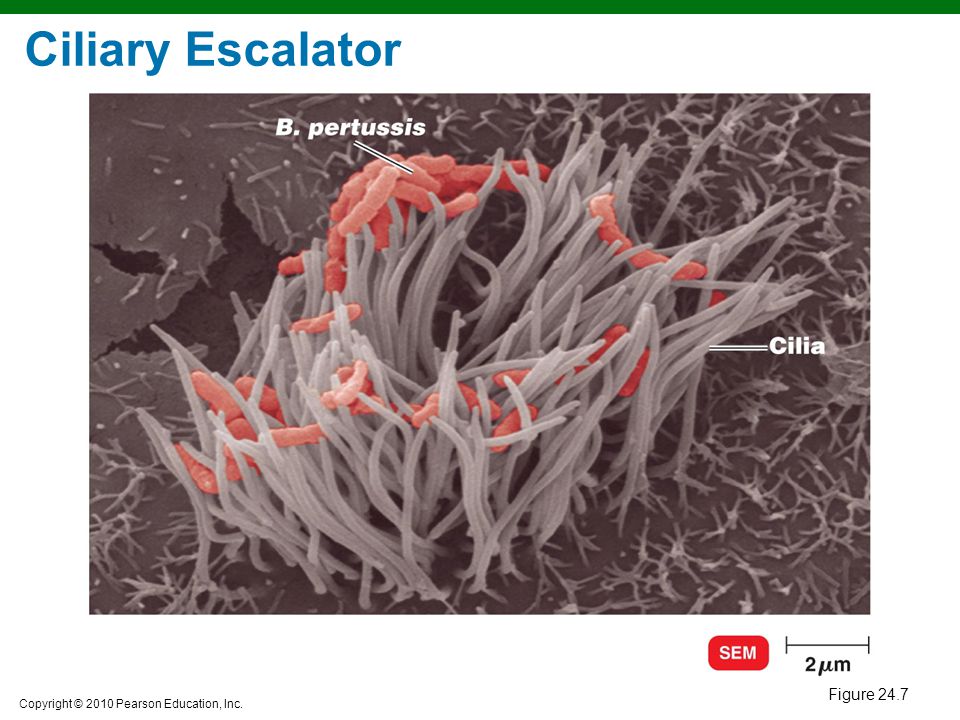 Ciliary Escalator

B. pertussis

Cilia

SEM

2 $\mu$m

Figure 24.7

Copyright © 2010 Pearson Education, Inc.